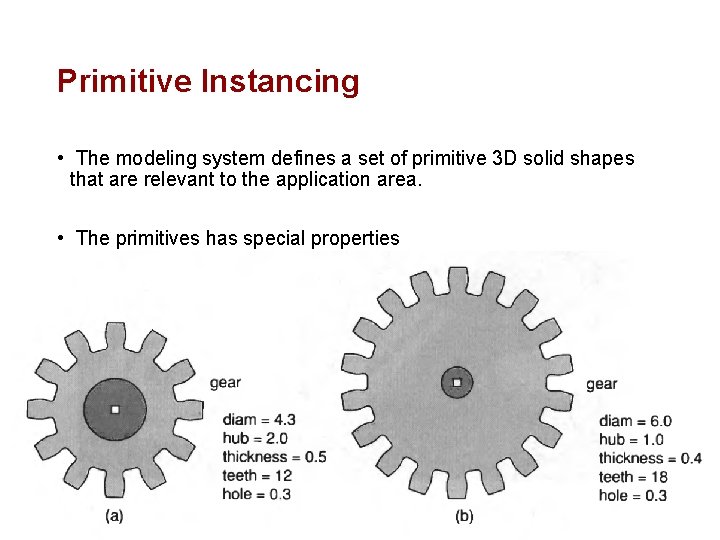 Primitive Instancing

• The modeling system defines a set of primitive 3D solid shapes that are relevant to the application area.

• The primitives has special properties

gear

diam = 4.3
hub = 2.0
thickness = 0.5
teeth = 12
hole = 0.3

(a)

gear

diam = 6.0
hub = 1.0
thickness = 0.4
teeth = 18
hole = 0.3

(b)